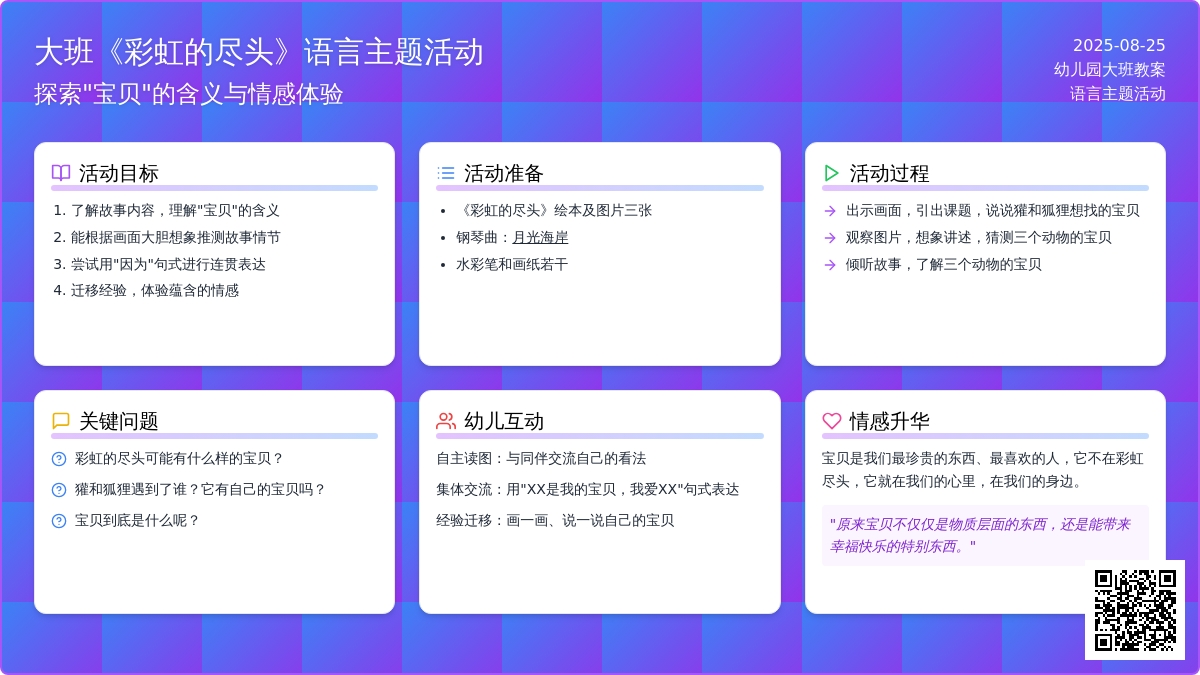 大班《彩虹的尽头》语言主题活动
探索"宝贝"的含义与情感体验

2025-08-25
幼儿园大班教案
语言主题活动

活动目标
1. 了解故事内容，理解"宝贝"的含义
2. 能根据画面大胆想象推测故事情节
3. 尝试用"因为"句式进行连贯表达
4. 迁移经验，体验蕴含的情感

活动准备
• 《彩虹的尽头》绘本及图片三张
• 钢琴曲：月光海岸
• 水彩笔和画纸若干

活动过程
→ 出示画面，引出课题，说说獾和狐狸想找的宝贝
→ 观察图片，想象讲述，猜测三个动物的宝贝
→ 倾听故事，了解三个动物的宝贝

关键问题
彩虹的尽头可能有什么样的宝贝？
獾和狐狸遇到了谁？它有自己的宝贝吗？
宝贝到底是什么呢？

幼儿互动
自主读图：与同伴交流自己的看法
集体交流：用"XX是我的宝贝，我爱XX"句式表达
经验迁移：画一画、说一说自己的宝贝

情感升华
宝贝是我们最珍贵的东西、最喜欢的人，它不在彩虹尽头，它就在我们的心里，在我们的身边。
"原来宝贝不仅仅是物质层面的东西，还是能带来幸福快乐的特别东西。"